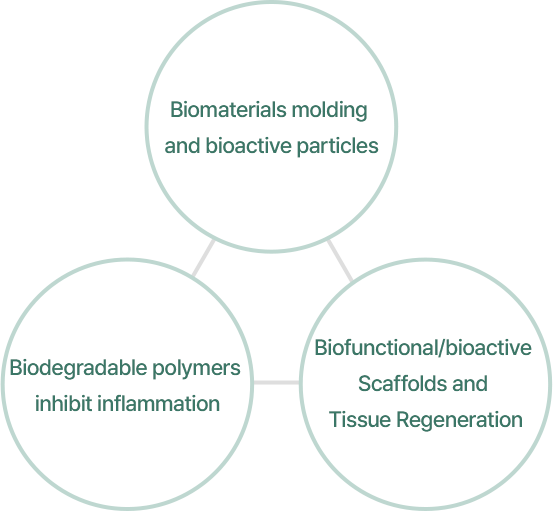 Biomaterials molding and bioactive particles

Biodegradable polymers inhibit inflammation

Biofunctional/bioactive Scaffolds and Tissue Regeneration